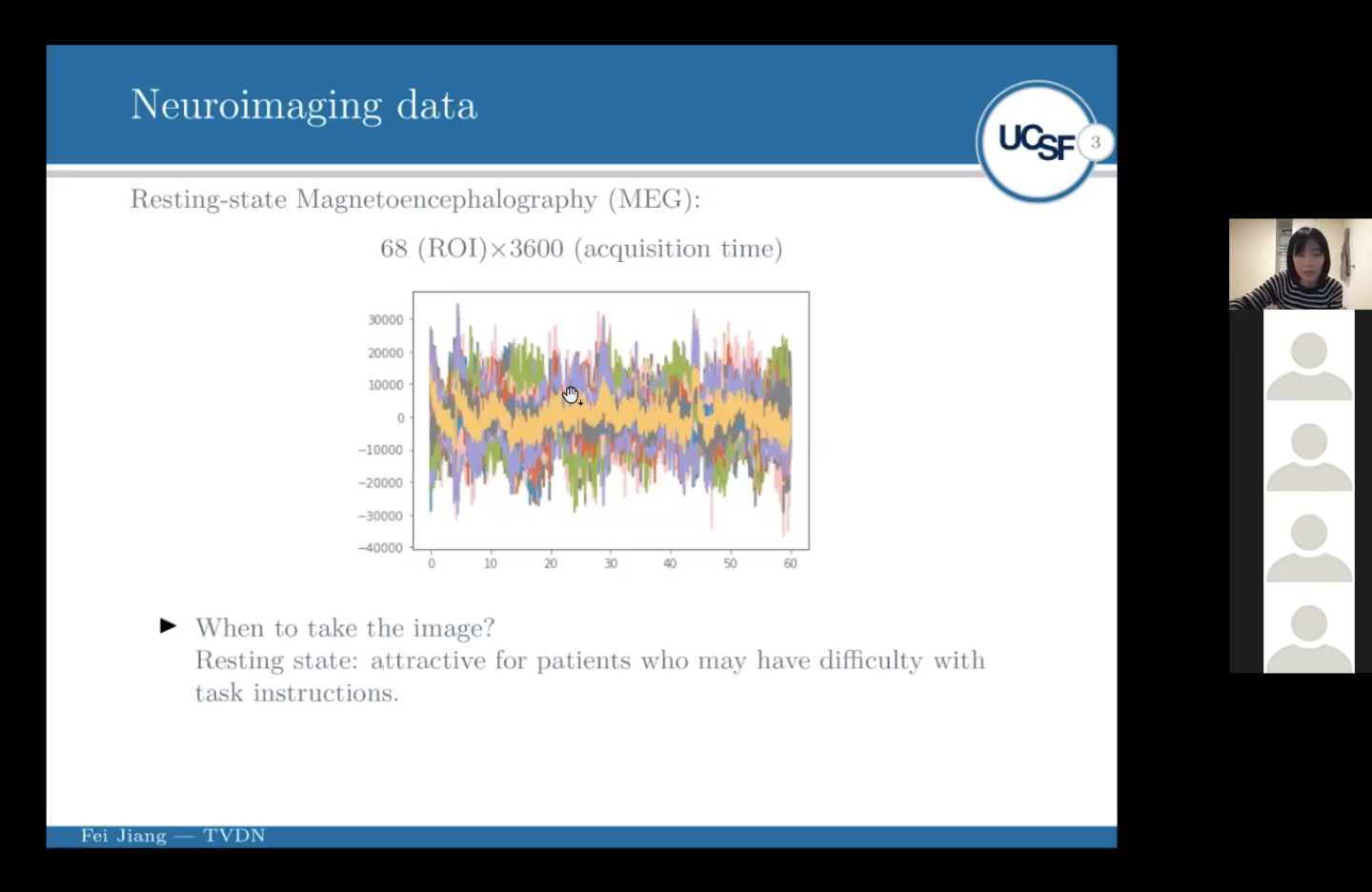 Neuroimaging data

UCSF 3

Resting-state Magnetoencephalography (MEG):

68 (ROI)$\times$3600 (acquisition time)

30000
20000
10000
0
−10000
−20000
−30000
−40000
0 10 20 30 40 50 60

▶ When to take the image?
Resting state: attractive for patients who may have difficulty with task instructions.

Fei Jiang — TVDN